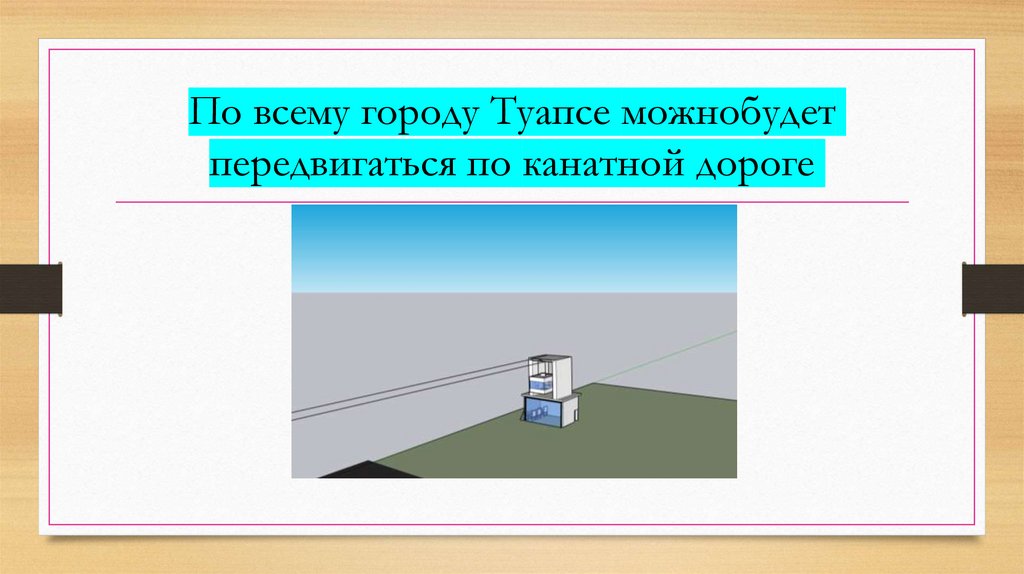 По всему городу Туапсе можнобудет передвигаться по канатной дороге